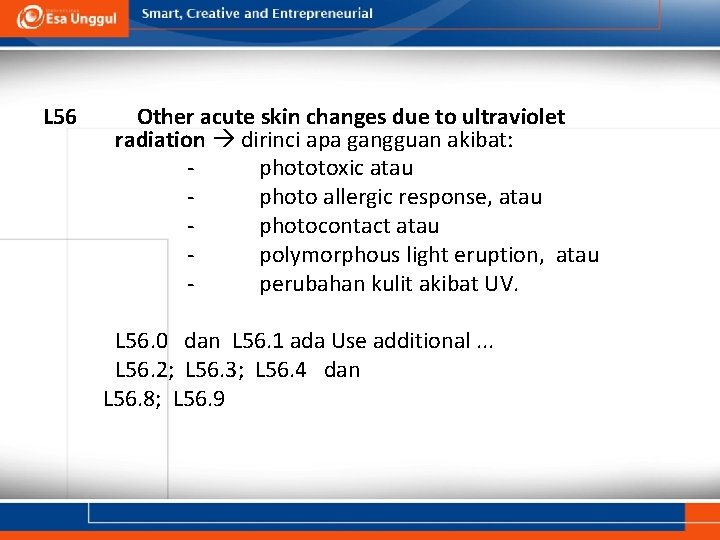 Esa Unggul

Smart, Creative and Entrepreneurial

L56 Other acute skin changes due to ultraviolet radiation → dirinci apa gangguan akibat:

- phototoxic atau
- photo allergic response, atau
- photocontact atau
- polymorphous light eruption, atau
- perubahan kulit akibat UV.

L56.0 dan L56.1 ada Use additional ...
L56.2; L56.3; L56.4 dan
L56.8; L56.9